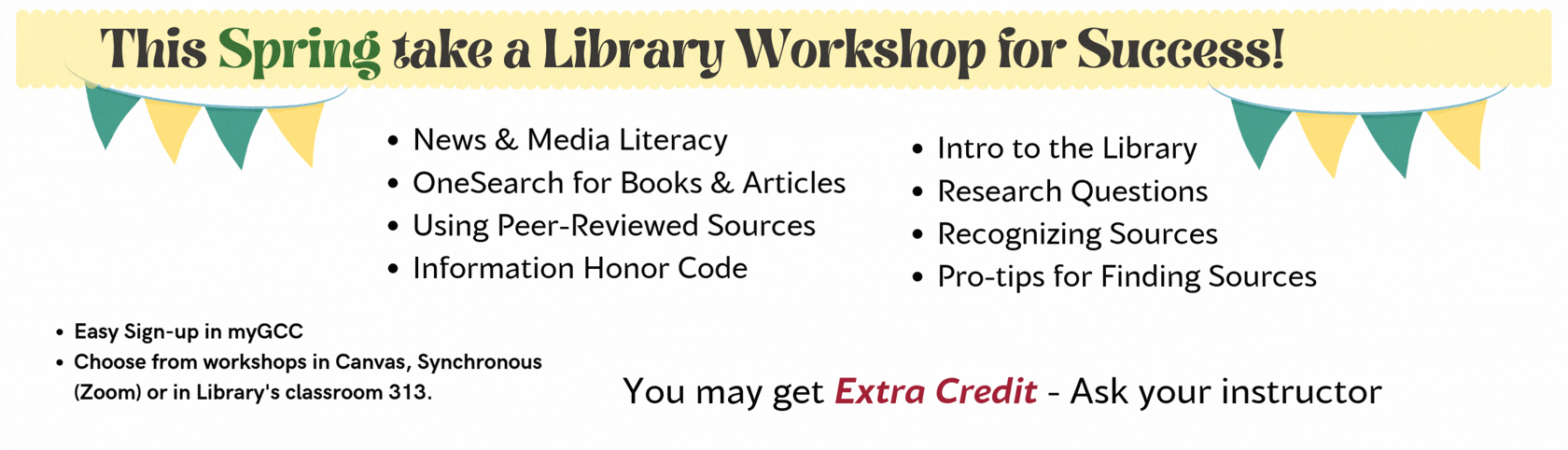 This Spring take a Library Workshop for Success!

- News & Media Literacy
- OneSearch for Books & Articles
- Using Peer-Reviewed Sources
- Information Honor Code

- Intro to the Library
- Research Questions
- Recognizing Sources
- Pro-tips for Finding Sources

- Easy Sign-up in myGCC
- Choose from workshops in Canvas, Synchronous (Zoom) or in Library's classroom 313.

You may get Extra Credit - Ask your instructor